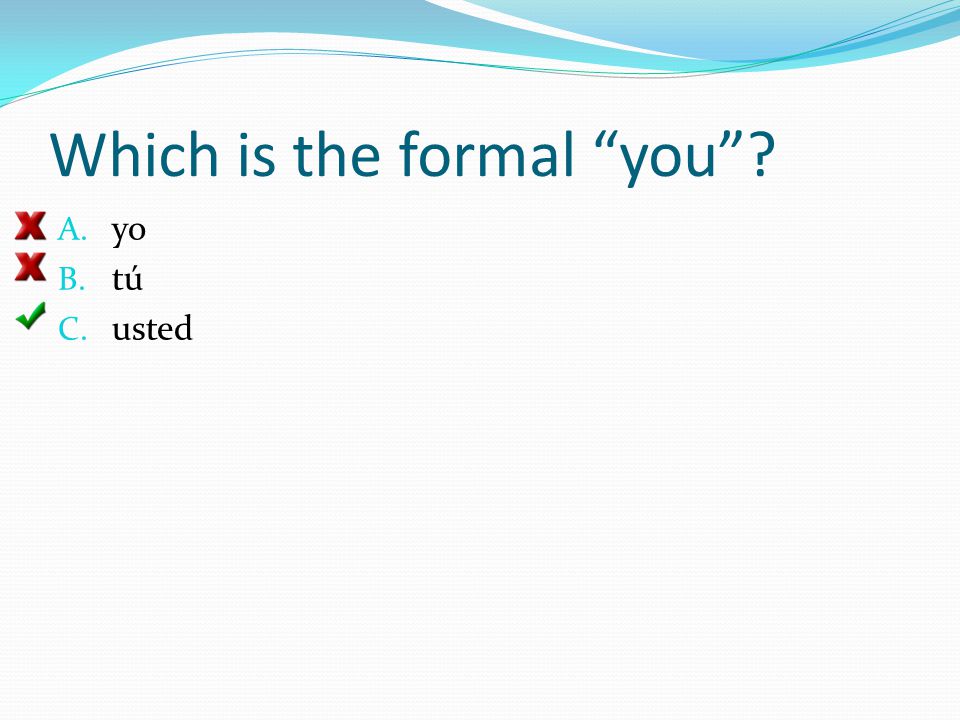 Which is the formal “you”?

A. yo
B. tú
C. usted